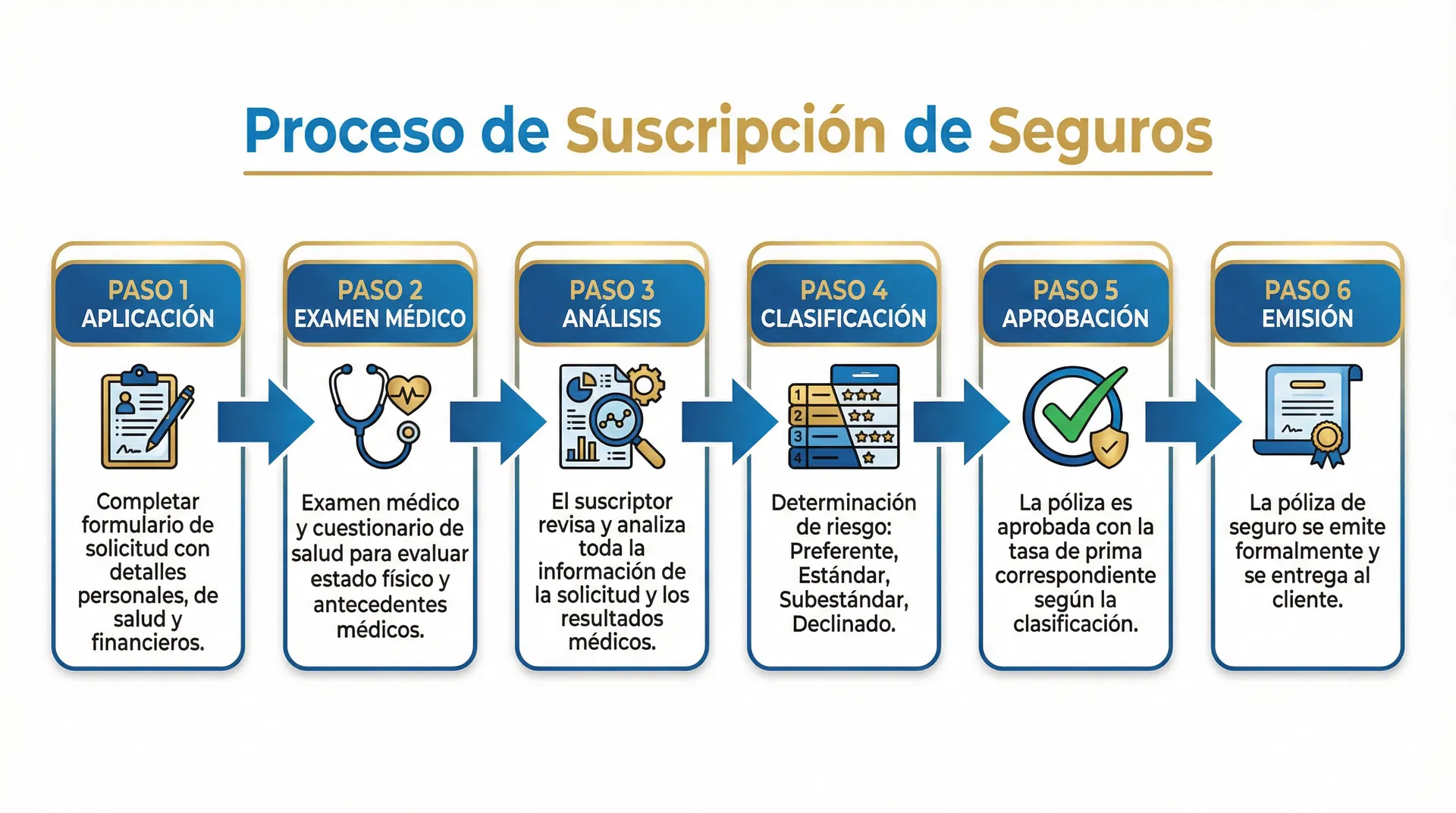 Proceso de Suscripción de Seguros

PASO 1
APLICACIÓN

Completar formulario de solicitud con detalles personales, de salud y financieros.

PASO 2
EXAMEN MÉDICO

Examen médico y cuestionario de salud para evaluar estado físico y antecedentes médicos.

PASO 3
ANÁLISIS

El suscriptor revisa y analiza toda la información de la solicitud y los resultados médicos.

PASO 4
CLASIFICACIÓN

1
2
3
4

Determinación de riesgo: Preferente, Estándar, Subestándar, Declinado.

PASO 5
APROBACIÓN

La póliza es aprobada con la tasa de prima correspondiente según la clasificación.

PASO 6
EMISIÓN

La póliza de seguro se emite formalmente y se entrega al cliente.